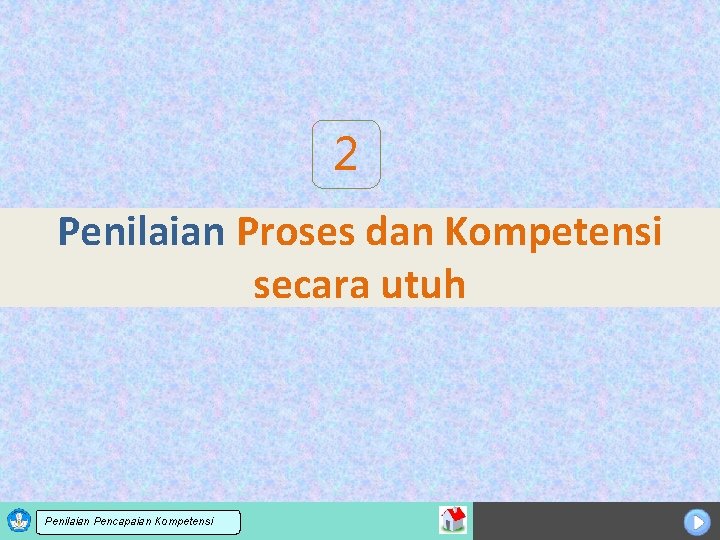 2

Penilaian Proses dan Kompetensi secara utuh

Penilaian Pencapaian Kompetensi